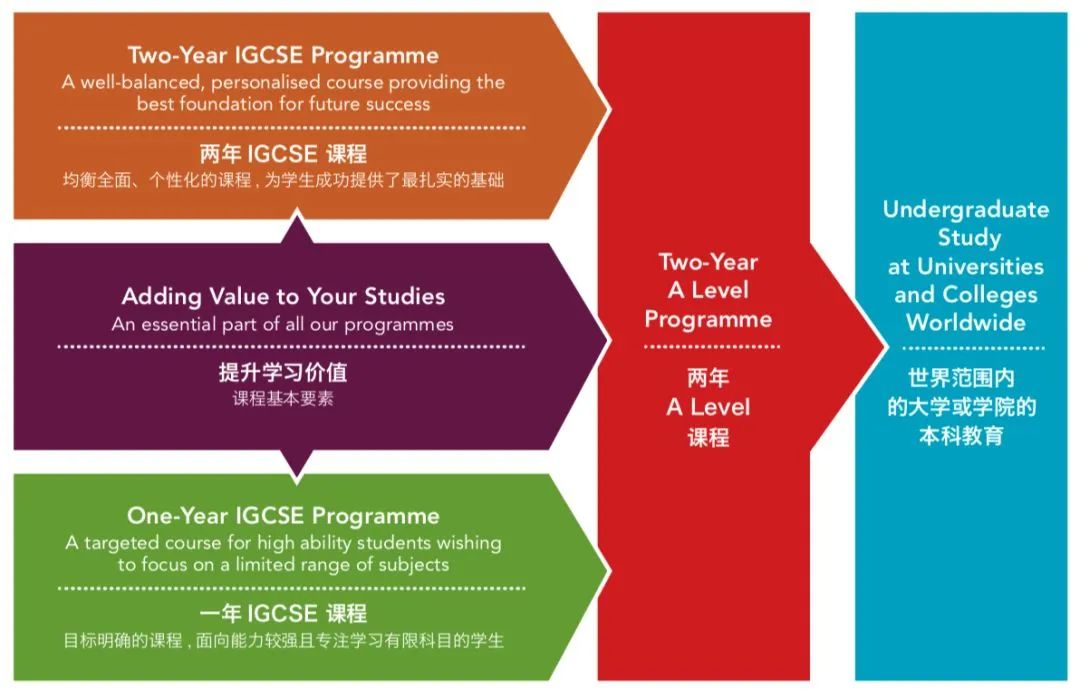 Two-Year IGCSE Programme
A well-balanced, personalised course providing the best foundation for future success

两年 IGCSE 课程
均衡全面、个性化的课程，为学生成功提供了最扎实的基础

Adding Value to Your Studies
An essential part of all our programmes

提升学习价值
课程基本要素

One-Year IGCSE Programme
A targeted course for high ability students wishing to focus on a limited range of subjects

一年 IGCSE 课程
目标明确的课程，面向能力较强且专注学习有限科目的学生

Two-Year A Level Programme

两年 A Level 课程

Undergraduate Study at Universities and Colleges Worldwide

世界范围内的大学或学院的本科教育